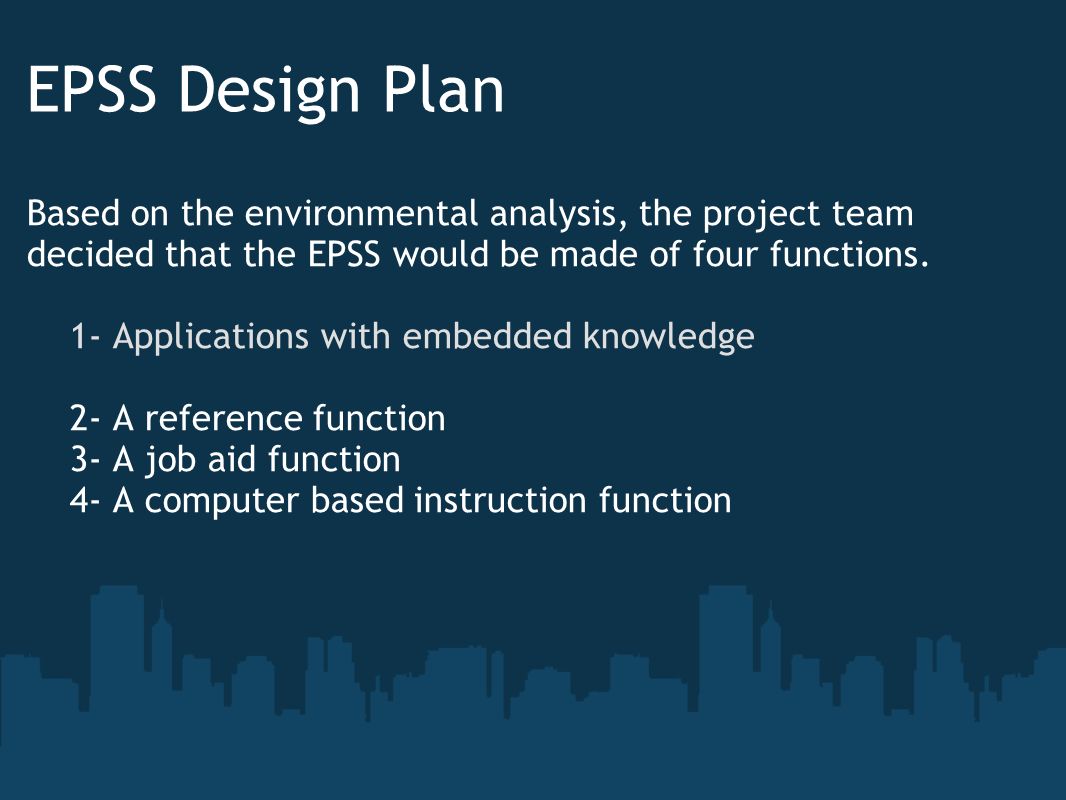 EPSS Design Plan

Based on the environmental analysis, the project team decided that the EPSS would be made of four functions.

1- Applications with embedded knowledge

2- A reference function
3- A job aid function
4- A computer based instruction function